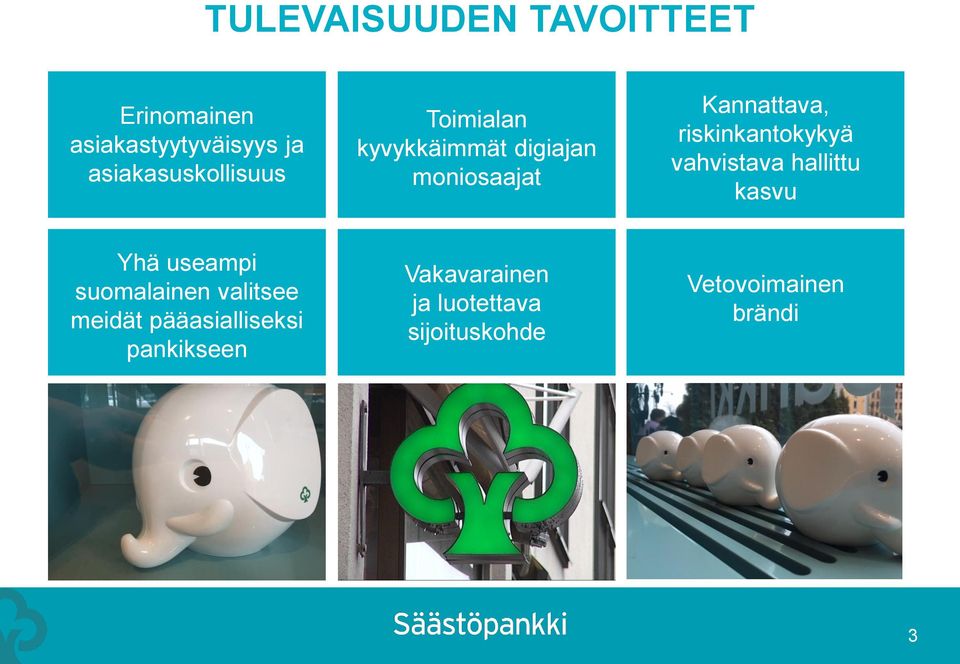 TULEVAISUUDEN TAVOITTEET

Erinomainen asiakastyytyväisyys ja asiakasuskollisuus

Toimialan kyvykkäimmät digiajan moniosaajat

Kannattava, riskinkantokykyä vahvistava hallittu kasvu

Yhä useampi suomalainen valitsee meidät pääasialliseksi pankikseen

Vakavarainen ja luotettava sijoituskohde

Vetovoimainen brändi

Säästöpankki

3